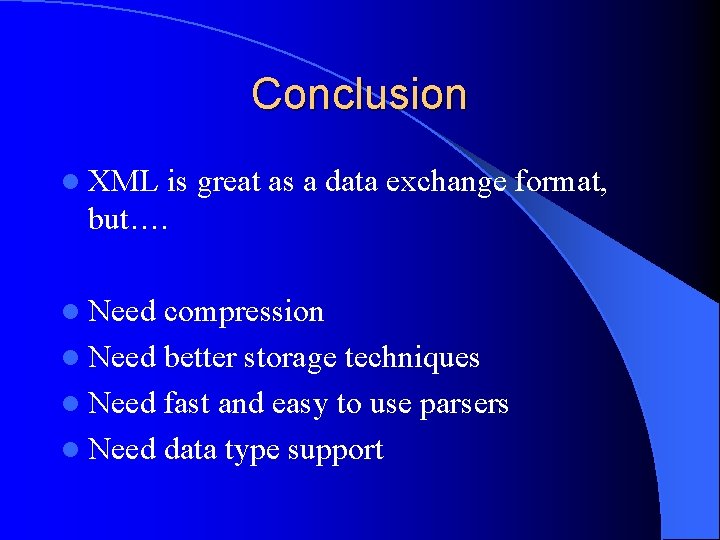 Conclusion

- XML is great as a data exchange format, but….

- Need compression
- Need better storage techniques
- Need fast and easy to use parsers
- Need data type support